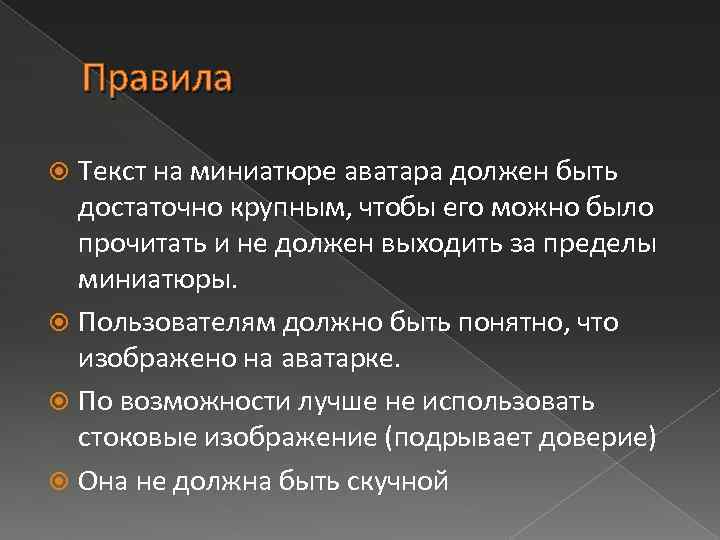 Правила

Текст на миниатюре аватара должен быть достаточно крупным, чтобы его можно было прочитать и не должен выходить за пределы миниатюры.

Пользователям должно быть понятно, что изображено на аватарке.

По возможности лучше не использовать стоковые изображение (подрывает доверие)

Она не должна быть скучной